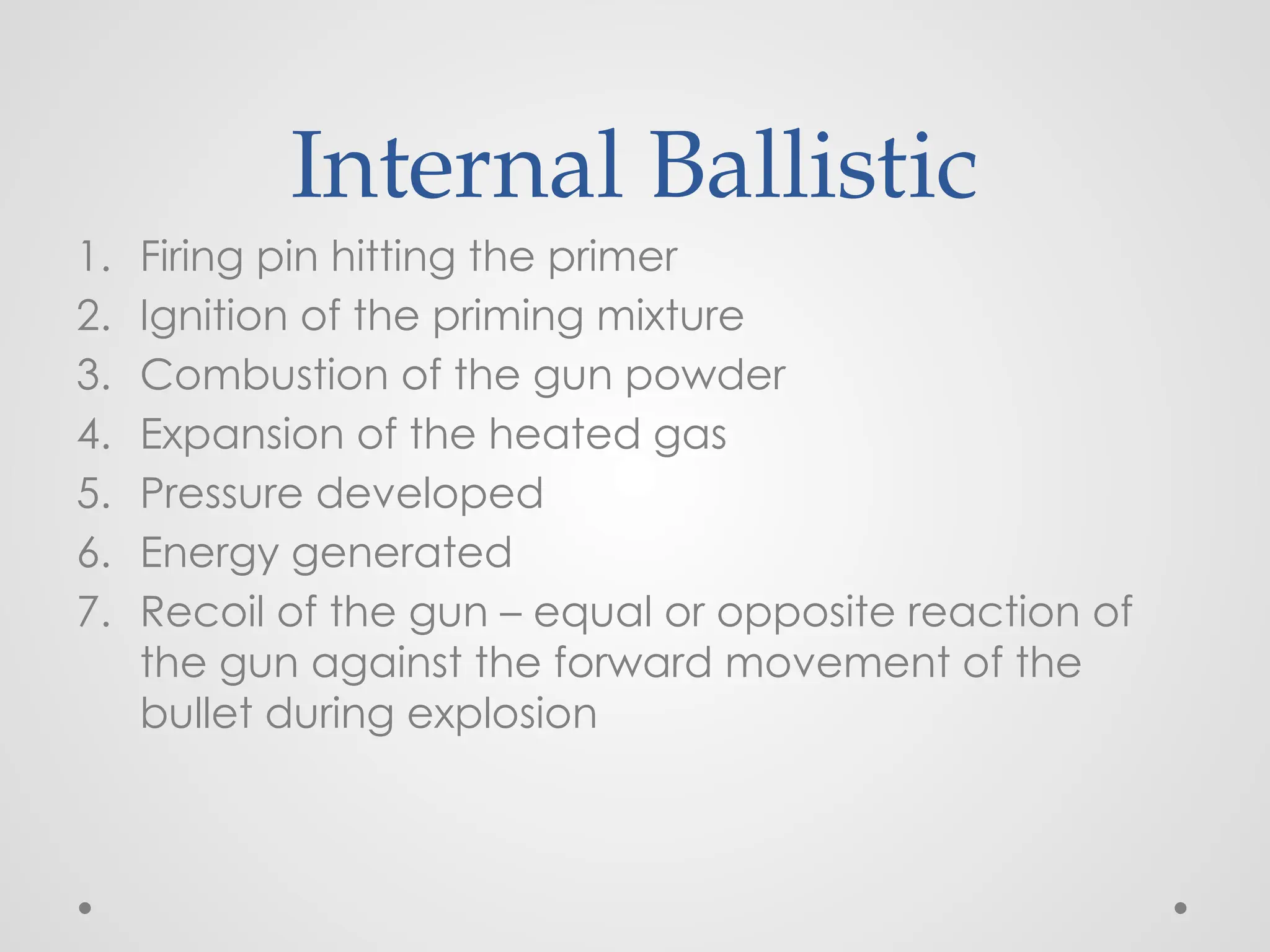 Internal Ballistic

1. Firing pin hitting the primer
2. Ignition of the priming mixture
3. Combustion of the gun powder
4. Expansion of the heated gas
5. Pressure developed
6. Energy generated
7. Recoil of the gun – equal or opposite reaction of the gun against the forward movement of the bullet during explosion